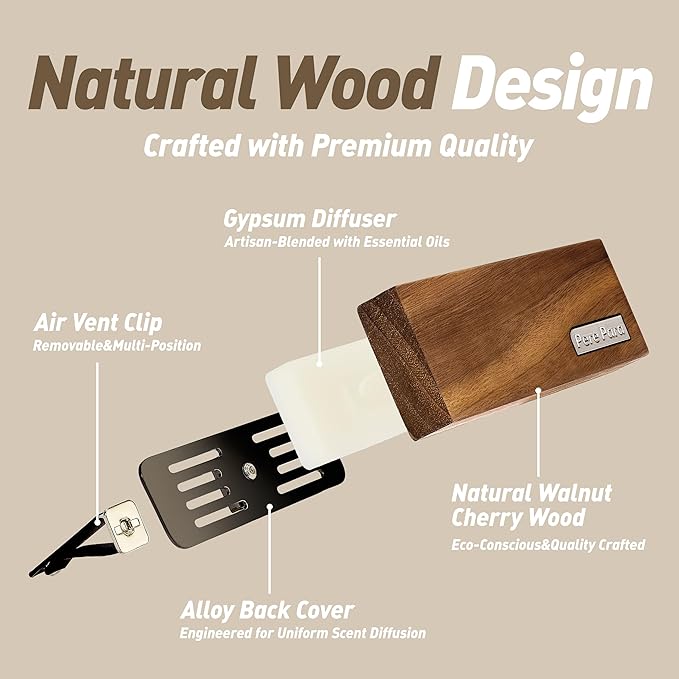 Natural Wood Design

Crafted with Premium Quality

Gypsum Diffuser
Artisan-Blended with Essential Oils

Air Vent Clip
Removable&Multi-Position

Pere Para

Natural Walnut Cherry Wood
Eco-Conscious&Quality Crafted

Alloy Back Cover
Engineered for Uniform Scent Diffusion